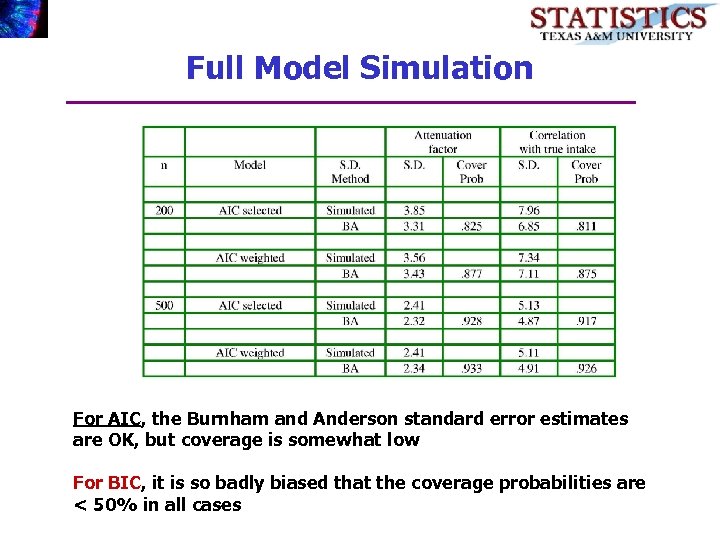 STATISTICS
TEXAS A&M UNIVERSITY

Full Model Simulation

| | | | Attenuation factor | | Correlation with true intake | |
|---|---|---|---|---|---|---|
| n | Model | S.D. Method | S.D. | Cover Prob | S.D. | Cover Prob |
| | | | | | | |
| 200 | AIC selected | Simulated | 3.85 | | 7.96 | |
| | | BA | 3.31 | .825 | 6.85 | .811 |
| | | | | | | |
| | AIC weighted | Simulated | 3.56 | | 7.34 | |
| | | BA | 3.43 | .877 | 7.11 | .875 |
| | | | | | | |
| 500 | AIC selected | Simulated | 2.41 | | 5.13 | |
| | | BA | 2.32 | .928 | 4.87 | .917 |
| | | | | | | |
| | AIC weighted | Simulated | 2.41 | | 5.11 | |
| | | BA | 2.34 | .933 | 4.91 | .926 |

For AIC, the Burnham and Anderson standard error estimates are OK, but coverage is somewhat low

For BIC, it is so badly biased that the coverage probabilities are < 50% in all cases